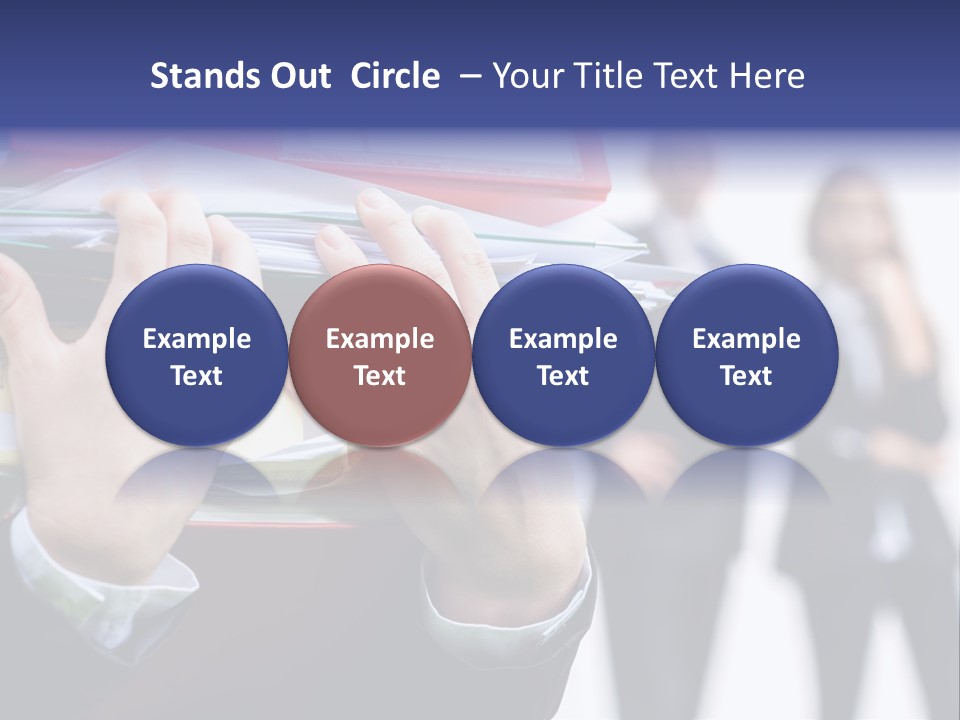 Stands Out Circle – Your Title Text Here

Example Text

Example Text

Example Text

Example Text